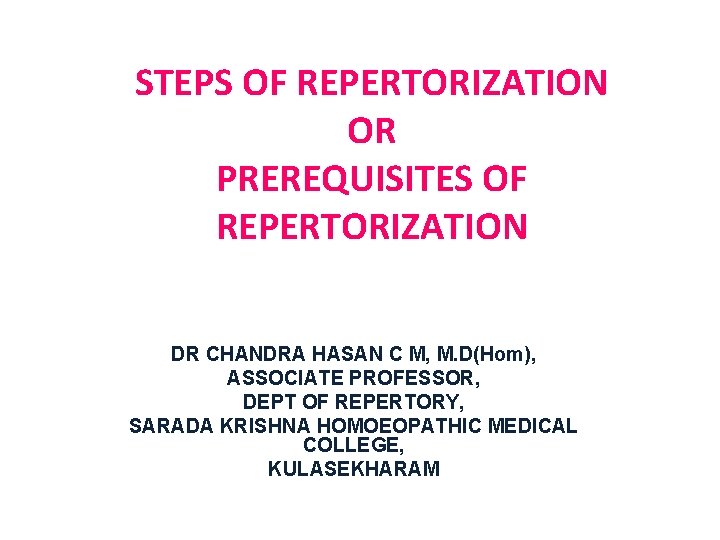 STEPS OF REPERTORIZATION
OR
PREREQUISITES OF REPERTORIZATION

DR CHANDRA HASAN C M, M.D(Hom),
ASSOCIATE PROFESSOR,
DEPT OF REPERTORY,
SARADA KRISHNA HOMOEOPATHIC MEDICAL COLLEGE,
KULASEKHARAM